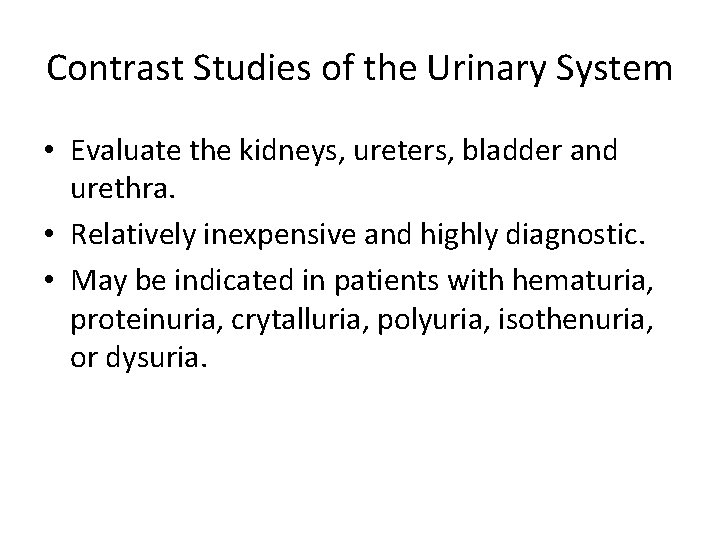 Contrast Studies of the Urinary System

• Evaluate the kidneys, ureters, bladder and urethra.
• Relatively inexpensive and highly diagnostic.
• May be indicated in patients with hematuria, proteinuria, crytalluria, polyuria, isothenuria, or dysuria.